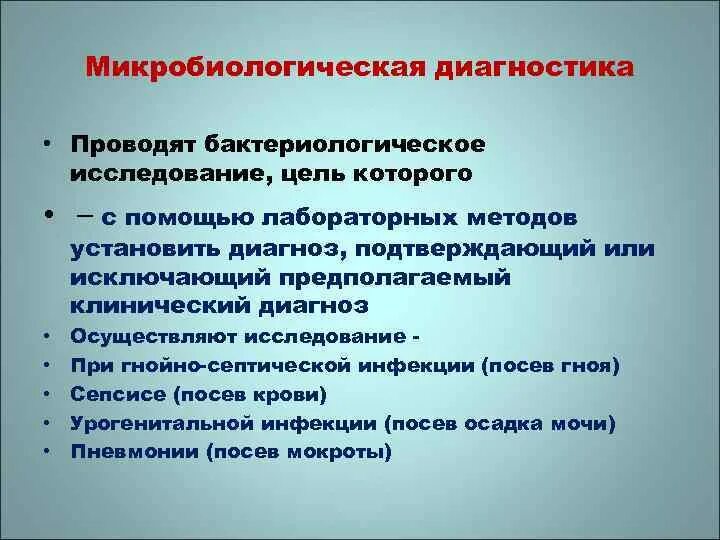 Микробиологическая диагностика

• Проводят бактериологическое исследование, цель которого

• – с помощью лабораторных методов установить диагноз, подтверждающий или исключающий предполагаемый клинический диагноз

• Осуществляют исследование -
• При гнойно-септической инфекции (посев гноя)
• Сепсисе (посев крови)
• Урогенитальной инфекции (посев осадка мочи)
• Пневмонии (посев мокроты)